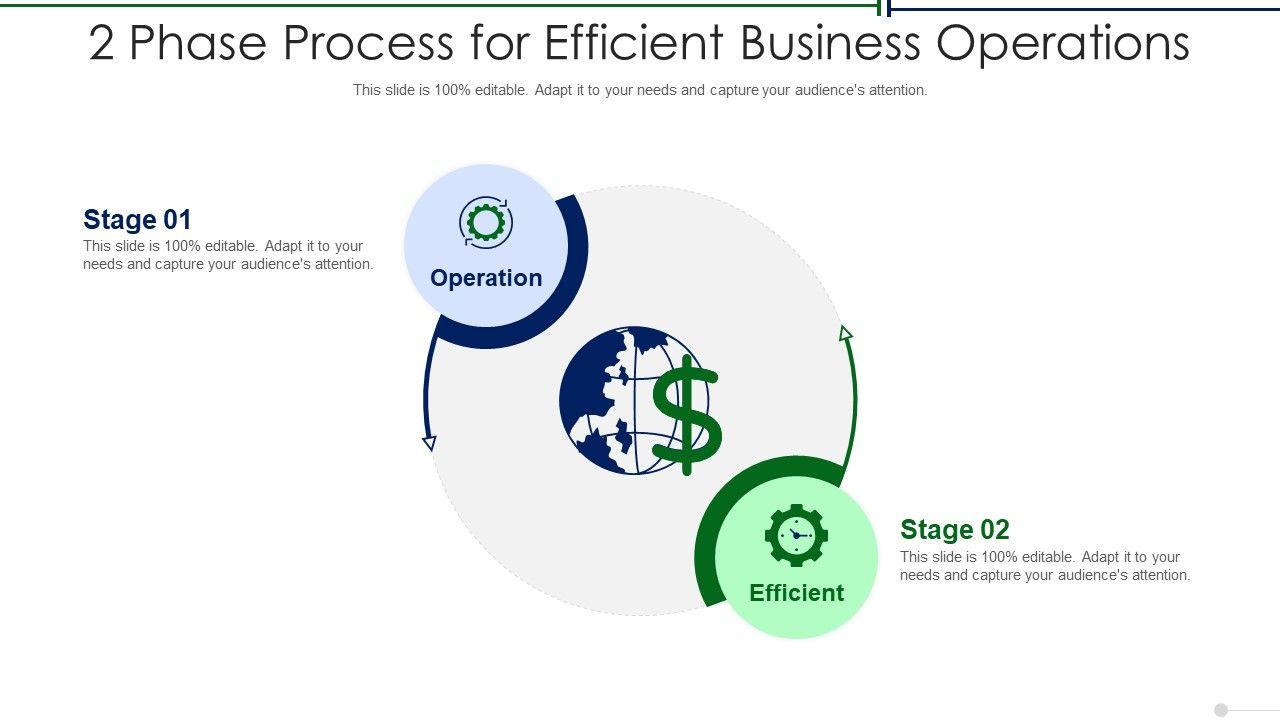 2 Phase Process for Efficient Business Operations

This slide is 100% editable. Adapt it to your needs and capture your audience's attention.

Stage 01
This slide is 100% editable. Adapt it to your needs and capture your audience's attention.

Operation

$

Efficient

Stage 02
This slide is 100% editable. Adapt it to your needs and capture your audience's attention.